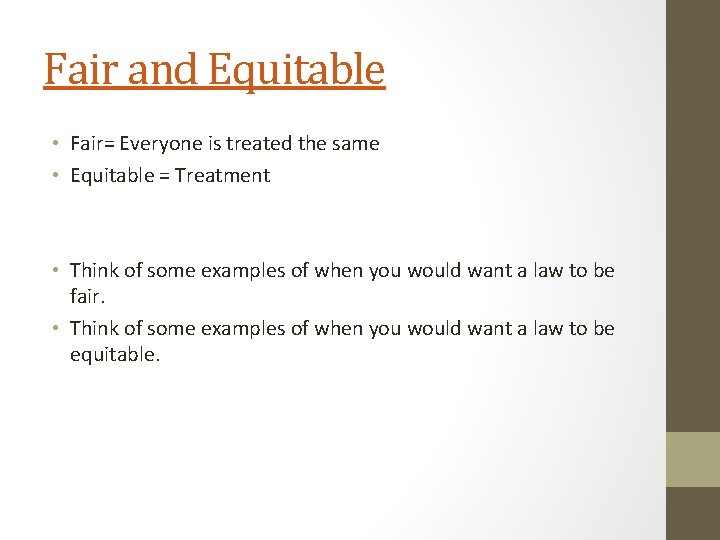 Fair and Equitable

• Fair= Everyone is treated the same
• Equitable = Treatment

• Think of some examples of when you would want a law to be fair.
• Think of some examples of when you would want a law to be equitable.